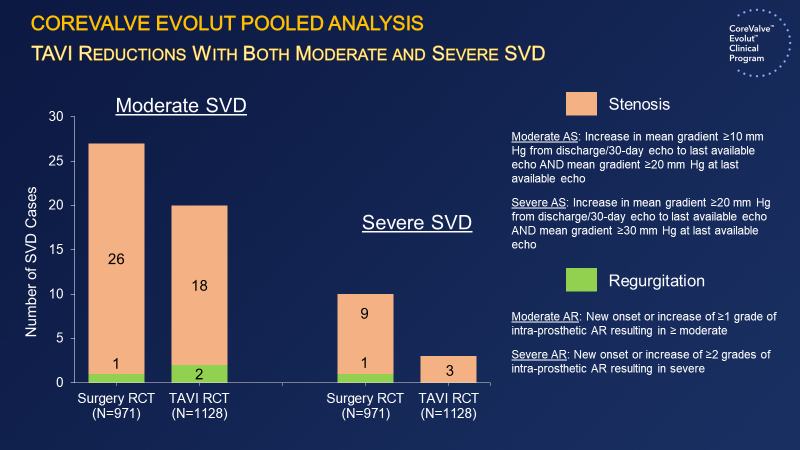 COREVALVE EVOLUT POOLED ANALYSIS

TAVI REDUCTIONS WITH BOTH MODERATE AND SEVERE SVD

CoreValve™ Evolut™ Clinical Program

Moderate SVD

Severe SVD

Number of SVD Cases

30
25
20
15
10
5
0

26
1
18
2
9
1
3

Surgery RCT (N=971)
TAVI RCT (N=1128)
Surgery RCT (N=971)
TAVI RCT (N=1128)

Stenosis

Moderate AS: Increase in mean gradient ≥10 mm Hg from discharge/30-day echo to last available echo AND mean gradient ≥20 mm Hg at last available echo

Severe AS: Increase in mean gradient ≥20 mm Hg from discharge/30-day echo to last available echo AND mean gradient ≥30 mm Hg at last available echo

Regurgitation

Moderate AR: New onset or increase of ≥1 grade of intra-prosthetic AR resulting in ≥ moderate

Severe AR: New onset or increase of ≥2 grades of intra-prosthetic AR resulting in severe